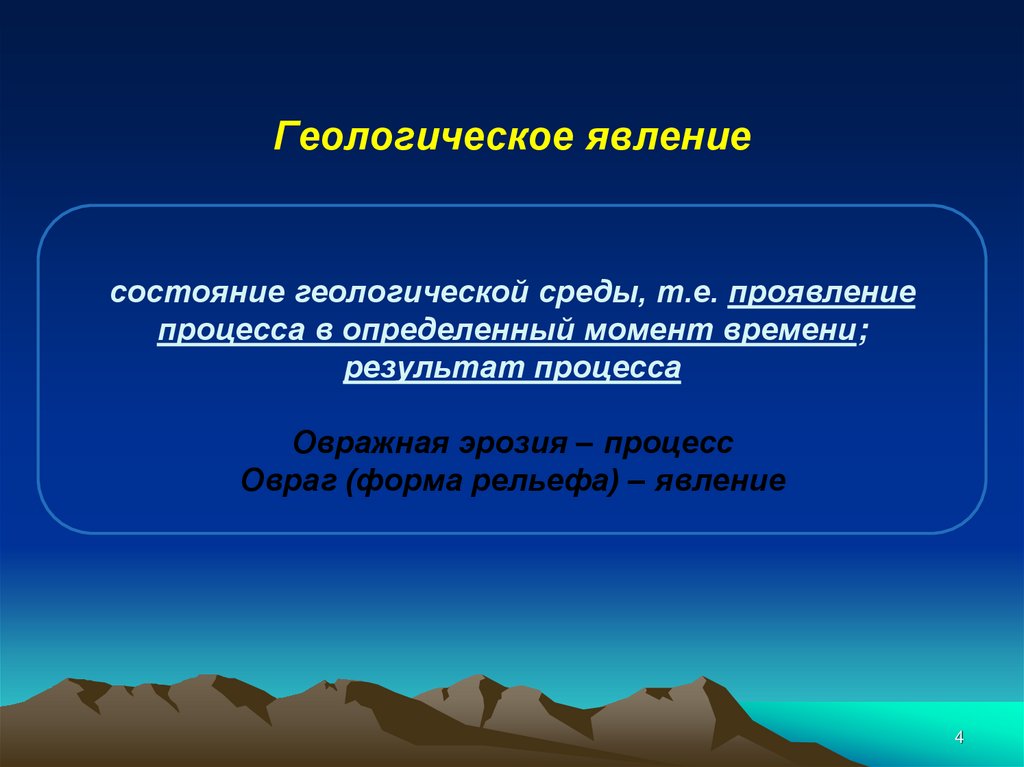 Геологическое явление

состояние геологической среды, т.е. проявление процесса в определенный момент времени; результат процесса

Овражная эрозия – процесс
Овраг (форма рельефа) – явление

4